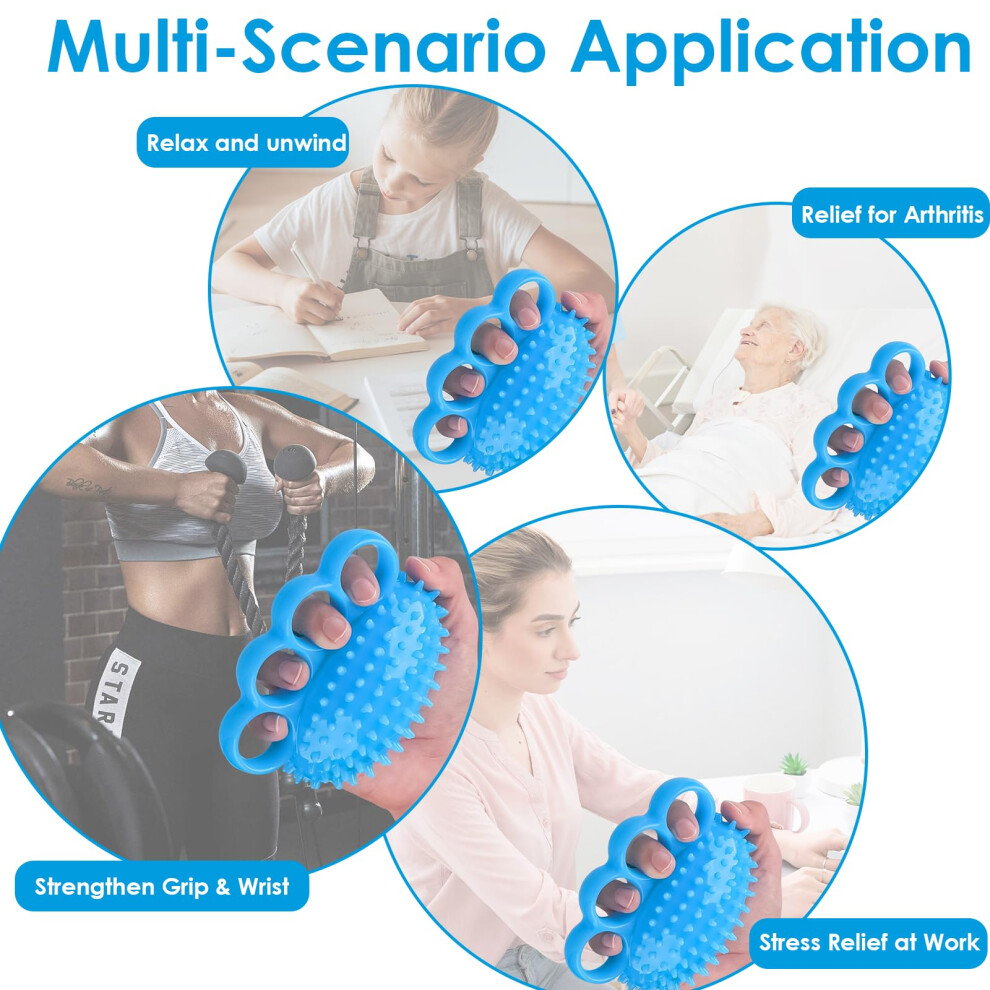 Multi-Scenario Application

Relax and unwind

Relief for Arthritis

STAR

Strengthen Grip & Wrist

Stress Relief at Work